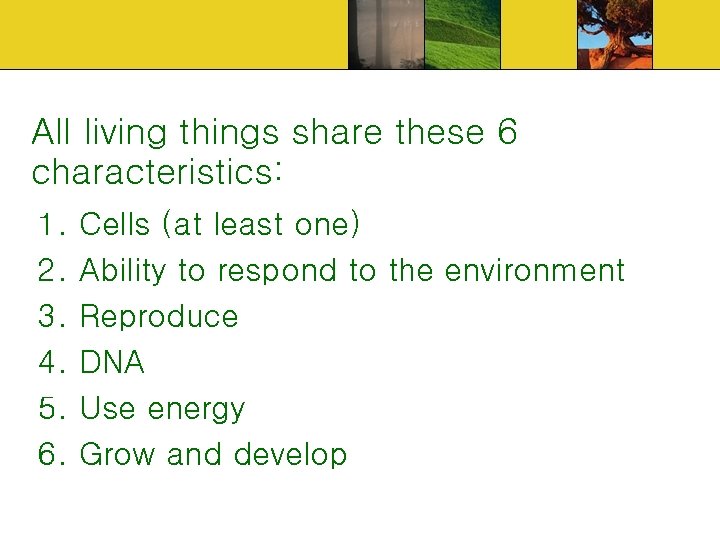 All living things share these 6 characteristics:

1. Cells (at least one)
2. Ability to respond to the environment
3. Reproduce
4. DNA
5. Use energy
6. Grow and develop